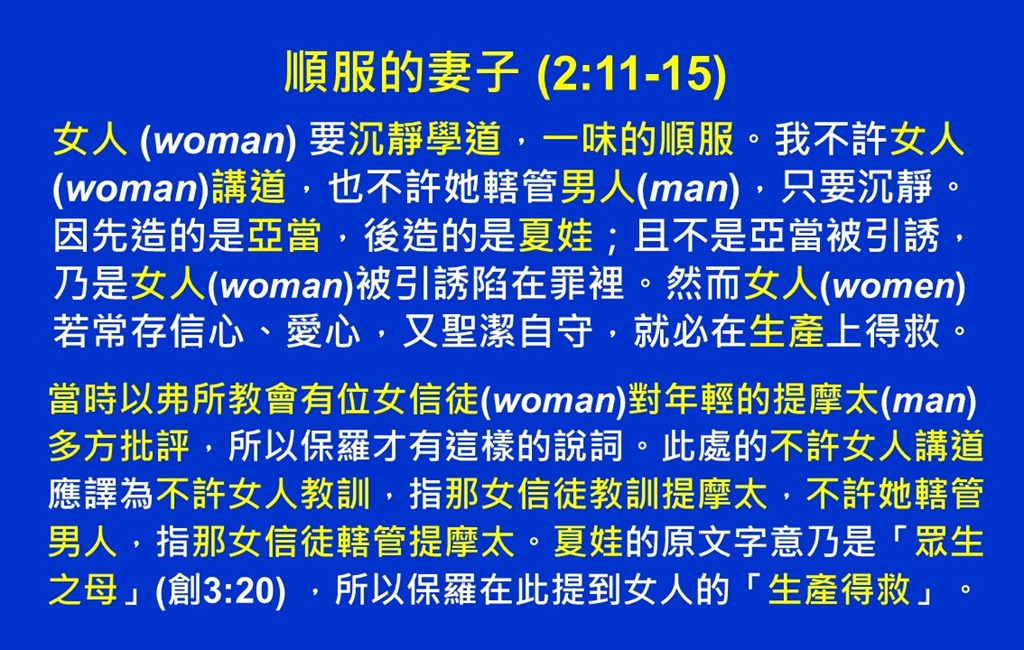 順服的妻子 (2:11-15)

女人 (woman) 要沉靜學道，一味的順服。我不許女人(woman)講道，也不許她轄管男人(man)，只要沉靜。因先造的是亞當，後造的是夏娃；且不是亞當被引誘，乃是女人(woman)被引誘陷在罪裡。然而女人(women)若常存信心、愛心，又聖潔自守，就必在生產上得救。

當時以弗所教會有位女信徒(woman)對年輕的提摩太(man)多方批評，所以保羅才有這樣的說詞。此處的不許女人講道應譯為不許女人教訓，指那女信徒教訓提摩太，不許她轄管男人，指那女信徒轄管提摩太。夏娃的原文字意乃是「眾生之母」(創3:20) ，所以保羅在此提到女人的「生產得救」。